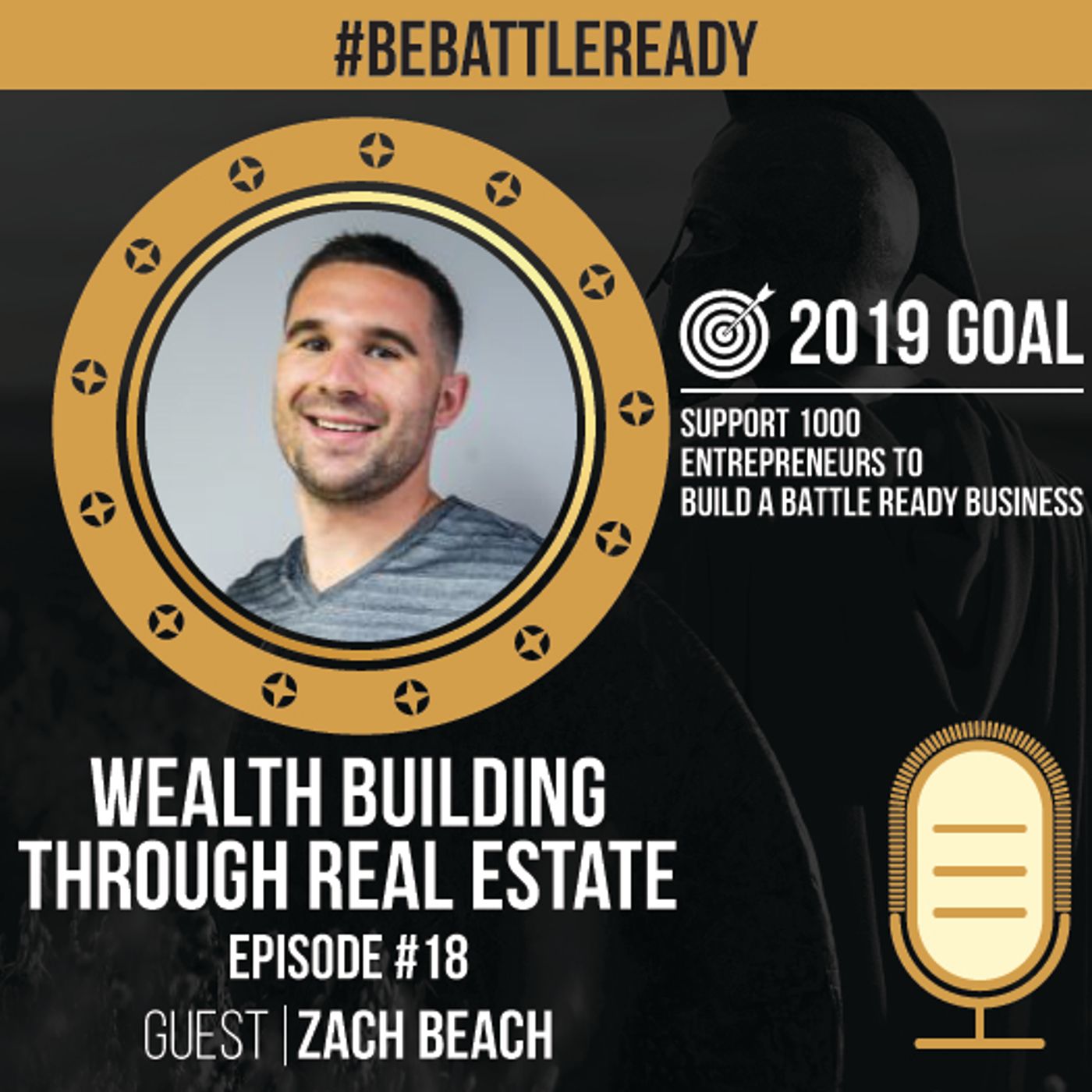 #BEBATTLEREADY

2019 GOAL

SUPPORT 1000 ENTREPRENEURS TO BUILD A BATTLE READY BUSINESS

WEALTH BUILDING THROUGH REAL ESTATE

EPISODE #18

GUEST | ZACH BEACH